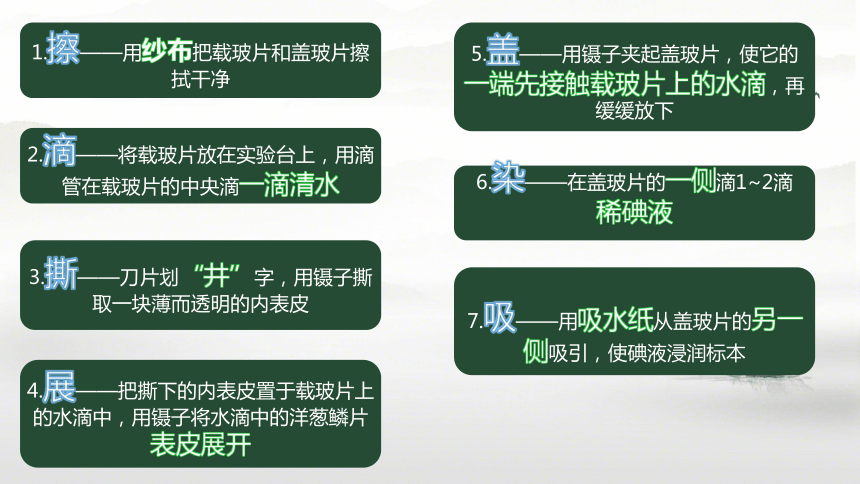 1.擦——用纱布把载玻片和盖玻片擦拭干净

2.滴——将载玻片放在实验台上，用滴管在载玻片的中央滴一滴清水

3.撕——刀片划“井”字，用镊子撕取一块薄而透明的内表皮

4.展——把撕下的内表皮置于载玻片上的水滴中，用镊子将水滴中的洋葱鳞片表皮展开

5.盖——用镊子夹起盖玻片，使它的一端先接触载玻片上的水滴，再缓缓放下

6.染——在盖玻片的一侧滴1~2滴稀碘液

7.吸——用吸水纸从盖玻片的另一侧吸引，使碘液浸润标本